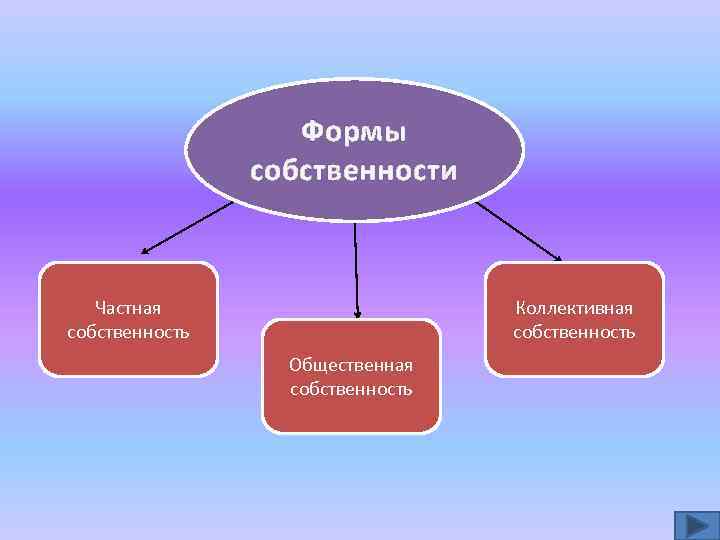 Формы собственности

Частная собственность

Общественная собственность

Коллективная собственность